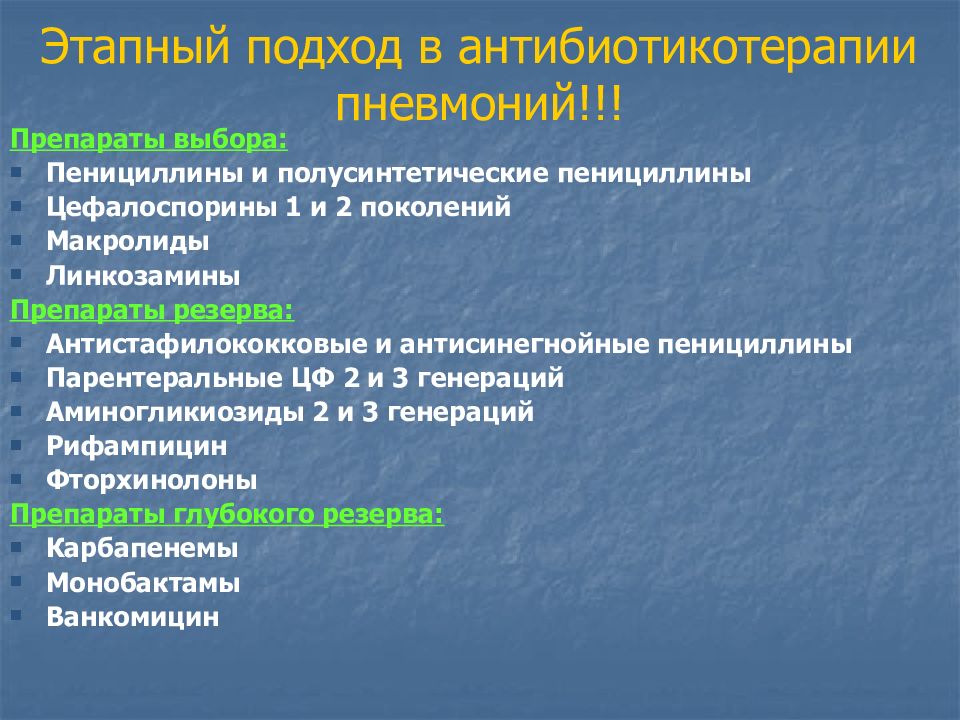 Этапный подход в антибиотикотерапии пневмоний!!!

Препараты выбора:
- Пенициллины и полусинтетические пенициллины
- Цефалоспорины 1 и 2 поколений
- Макролиды
- Линкозамины

Препараты резерва:
- Антистафилококковые и антисинегнойные пенициллины
- Парентеральные ЦФ 2 и 3 генераций
- Аминогликиозиды 2 и 3 генераций
- Рифампицин
- Фторхинолоны

Препараты глубокого резерва:
- Карбапенемы
- Монобактамы
- Ванкомицин